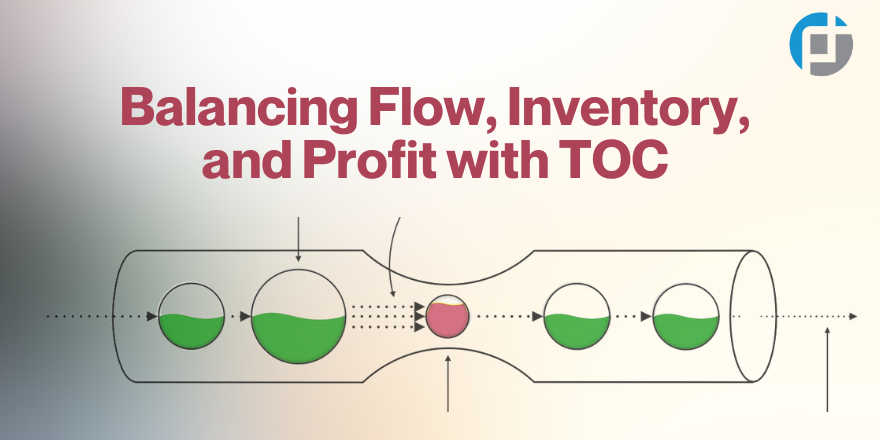 Balancing Flow, Inventory, and Profit with TOC